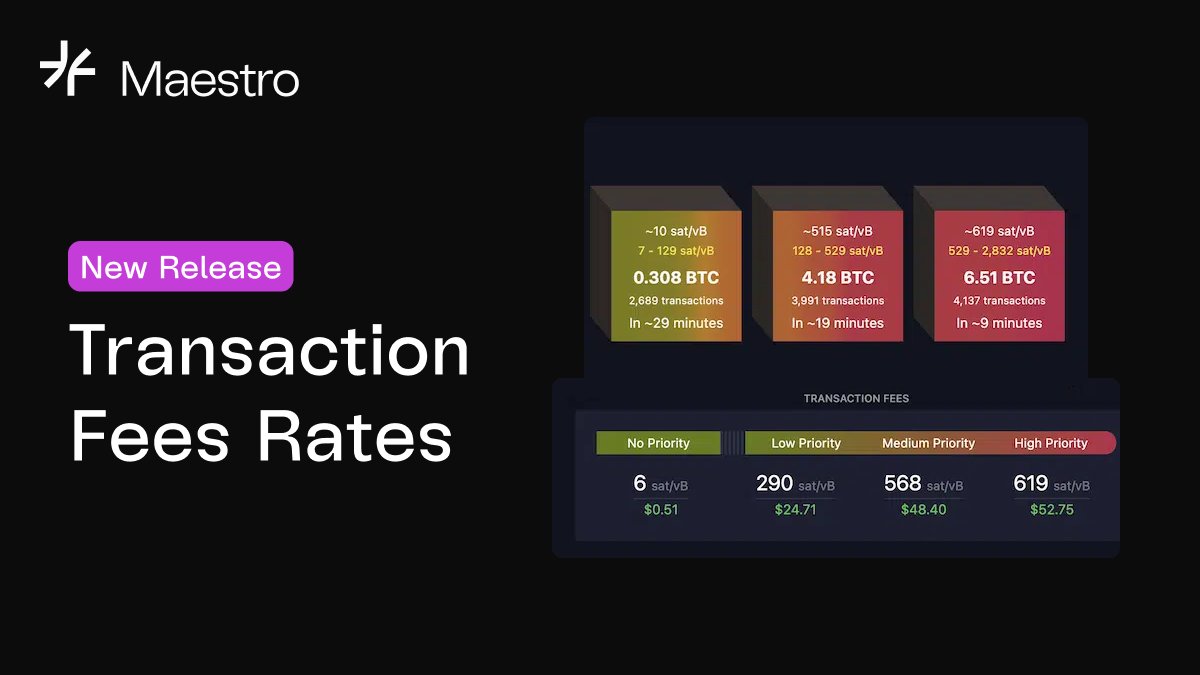 Maestro

New Release

Transaction Fees Rates

~10 sat/vB
7 - 129 sat/vB
0.308 BTC
2,689 transactions
In ~29 minutes

~515 sat/vB
128 - 529 sat/vB
4.18 BTC
3,991 transactions
In ~19 minutes

~619 sat/vB
529 - 2,832 sat/vB
6.51 BTC
4,137 transactions
In ~9 minutes

TRANSACTION FEES

| No Priority | Low Priority | Medium Priority | High Priority |
|---|---|---|---|
| 6 sat/vB | 290 sat/vB | 568 sat/vB | 619 sat/vB |
| $0.51 | $24.71 | $48.40 | $52.75 |